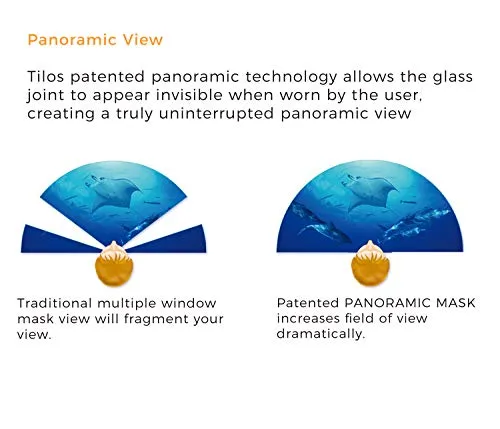 Panoramic View

Tilos patented panoramic technology allows the glass joint to appear invisible when worn by the user, creating a truly uninterrupted panoramic view

Traditional multiple window mask view will fragment your view.

Patented PANORAMIC MASK increases field of view dramatically.